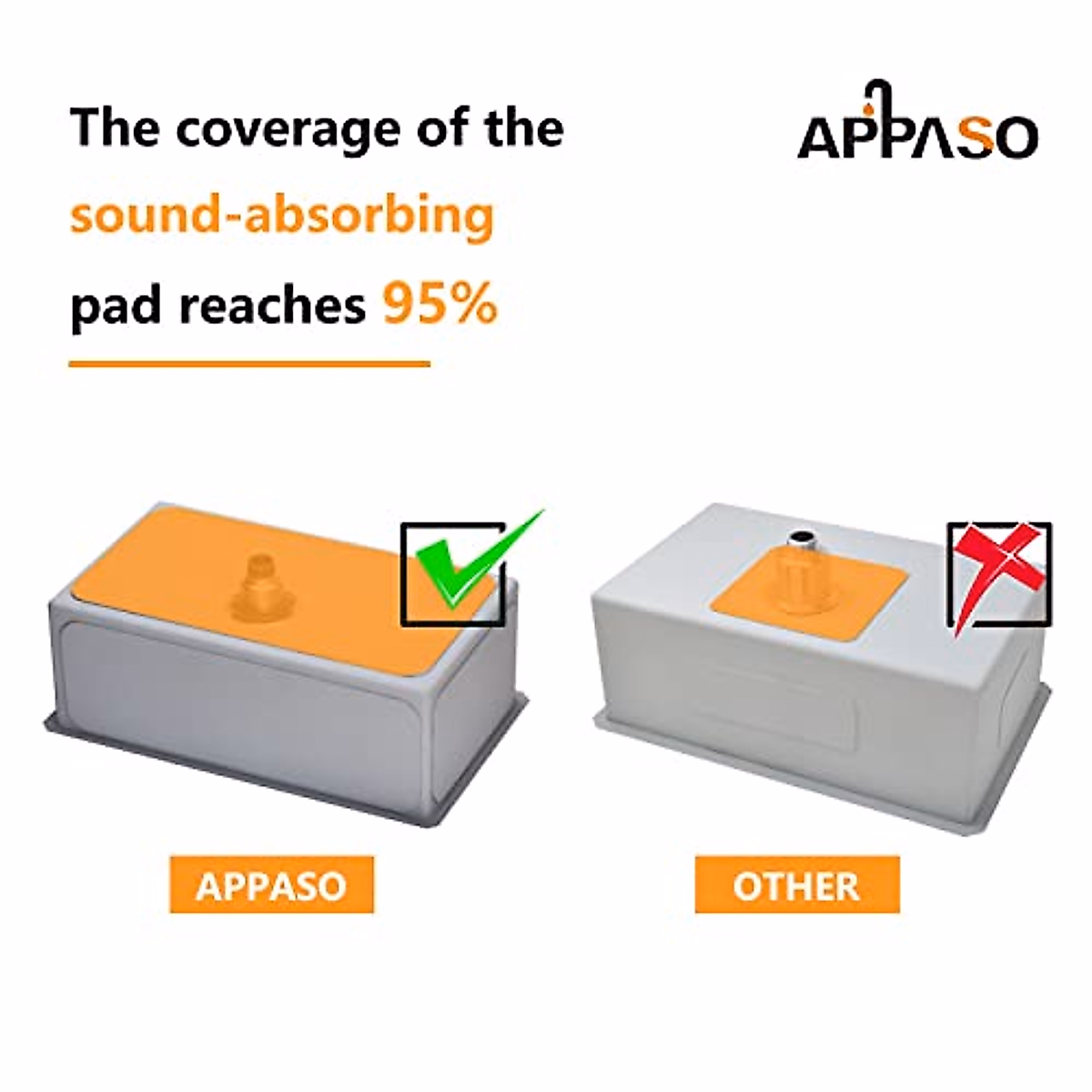 The coverage of the sound-absorbing pad reaches 95%

APPASO

APPASO

OTHER